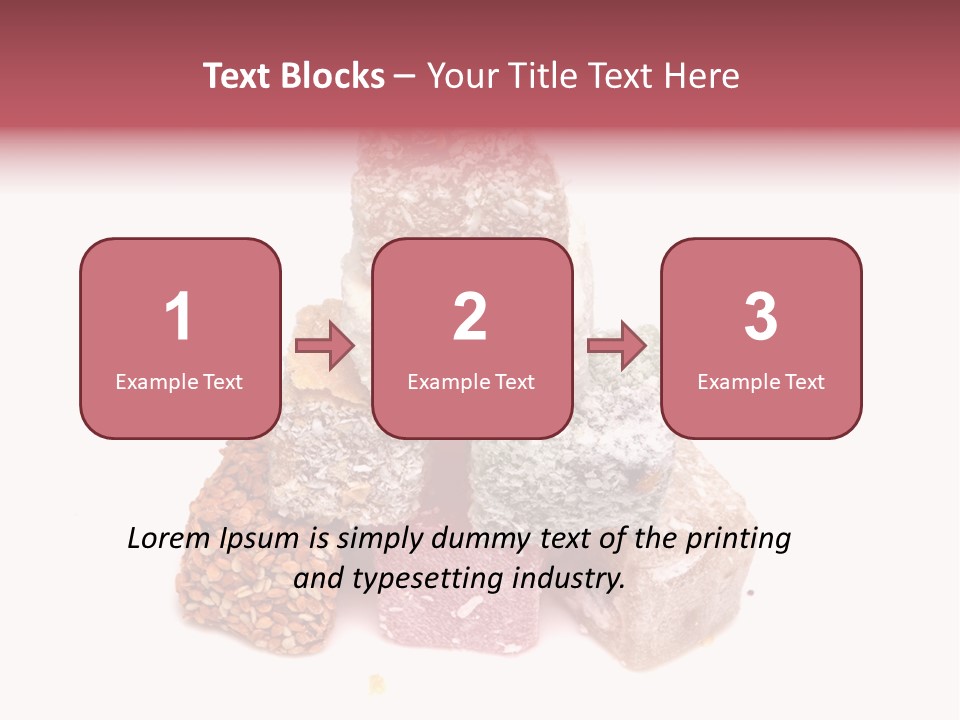 Text Blocks – Your Title Text Here

1
Example Text

2
Example Text

3
Example Text

Lorem Ipsum is simply dummy text of the printing and typesetting industry.